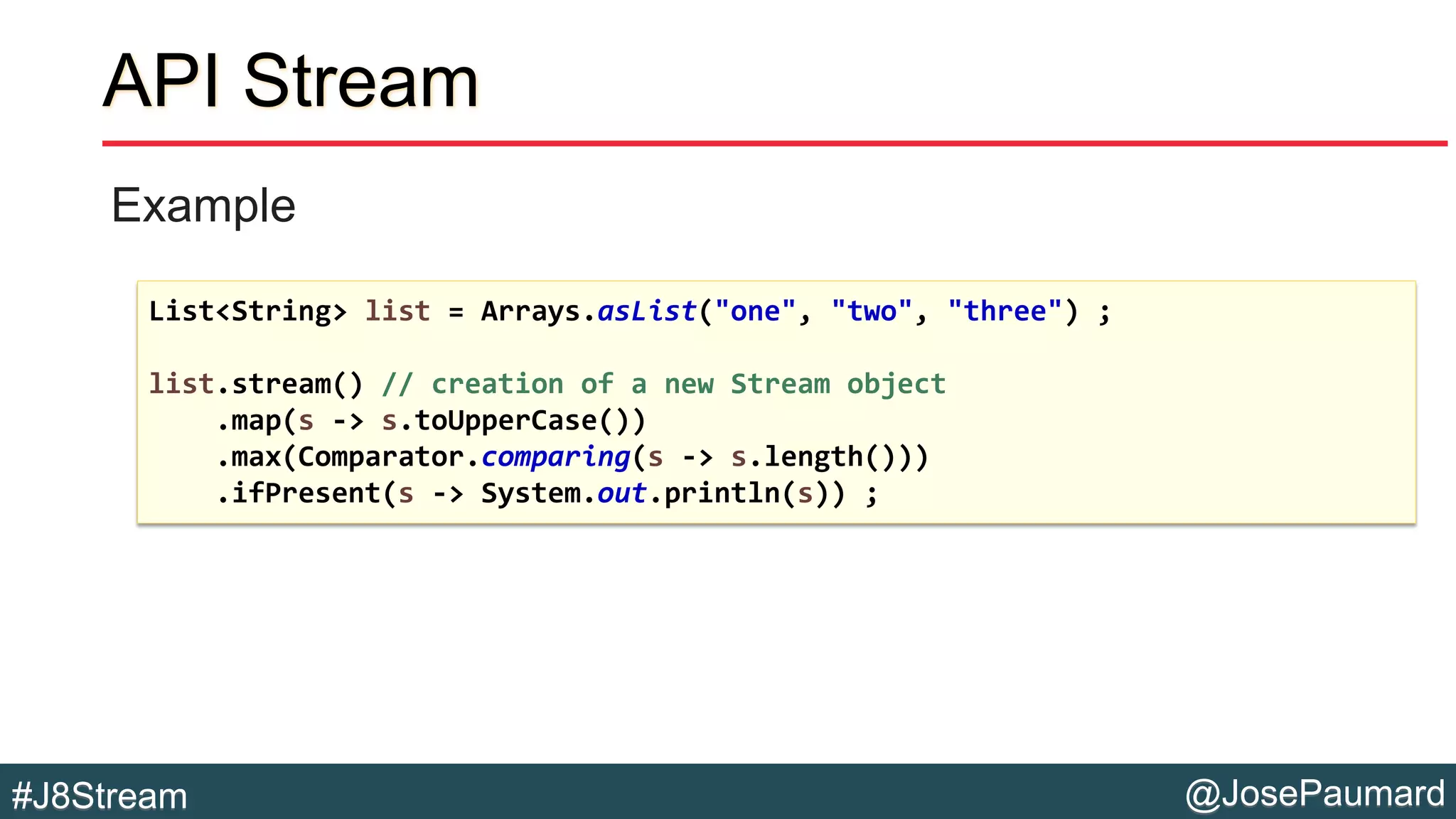 API Stream

Example

List<String> list = Arrays.asList("one", "two", "three") ;

list.stream() // creation of a new Stream object
    .map(s -> s.toUpperCase())
    .max(Comparator.comparing(s -> s.length()))
    .ifPresent(s -> System.out.println(s)) ;

#J8Stream

@JosePaumard